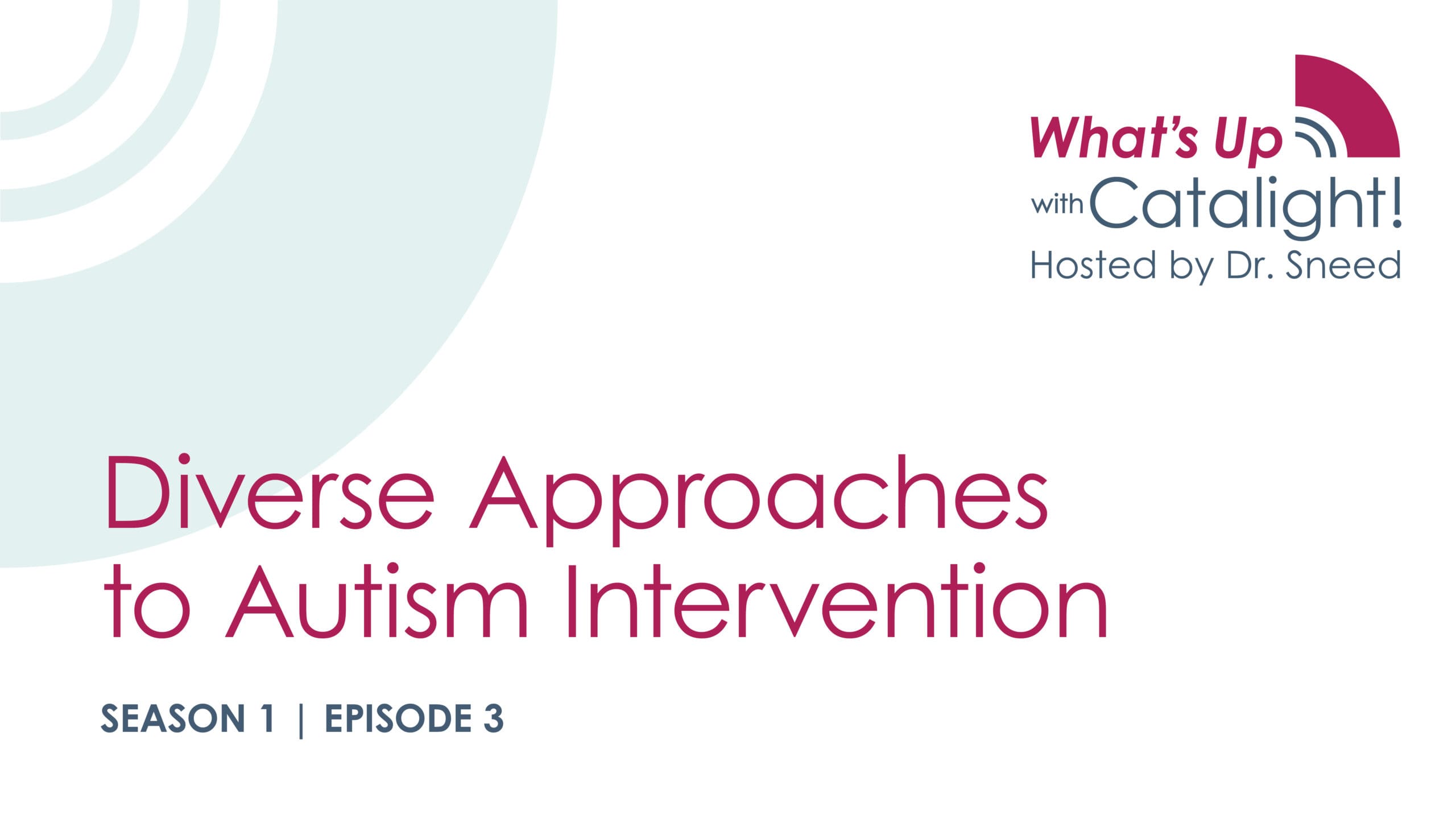 What's Up
with Catalight!
Hosted by Dr. Sneed

Diverse Approaches to Autism Intervention

SEASON 1 | EPISODE 3